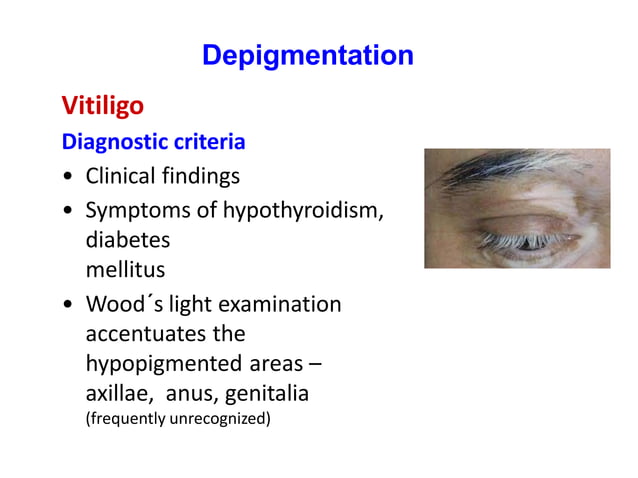 Depigmentation

Vitiligo

Diagnostic criteria

• Clinical findings
• Symptoms of hypothyroidism, diabetes mellitus
• Wood´s light examination accentuates the hypopigmented areas – axillae, anus, genitalia (frequently unrecognized)